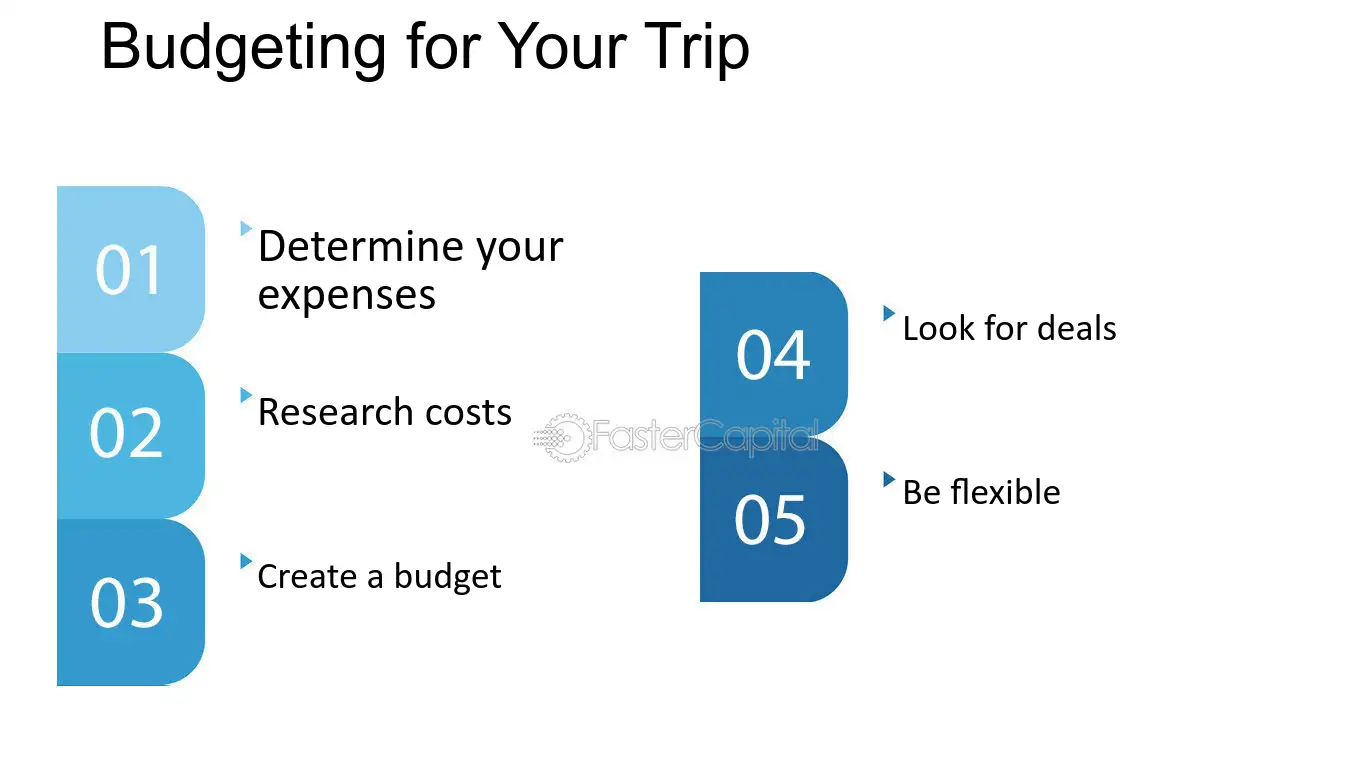 Budgeting for Your Trip

01

Determine your expenses

02

Research costs

03

Create a budget

04

Look for deals

05

Be flexible

FasterCapital